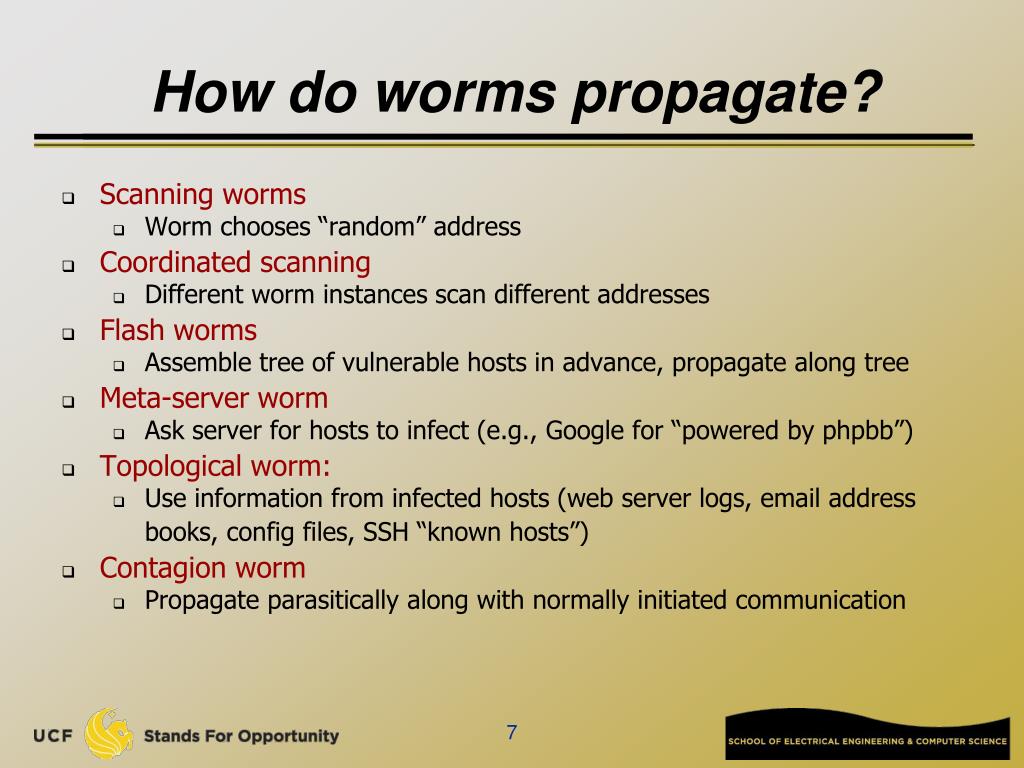 How do worms propagate?

Scanning worms
Worm chooses “random” address
Coordinated scanning
Different worm instances scan different addresses
Flash worms
Assemble tree of vulnerable hosts in advance, propagate along tree
Meta-server worm
Ask server for hosts to infect (e.g., Google for “powered by phpbb”)
Topological worm:
Use information from infected hosts (web server logs, email address books, config files, SSH “known hosts”)
Contagion worm
Propagate parasitically along with normally initiated communication

UCF Stands For Opportunity

7

SCHOOL OF ELECTRICAL ENGINEERING & COMPUTER SCIENCE